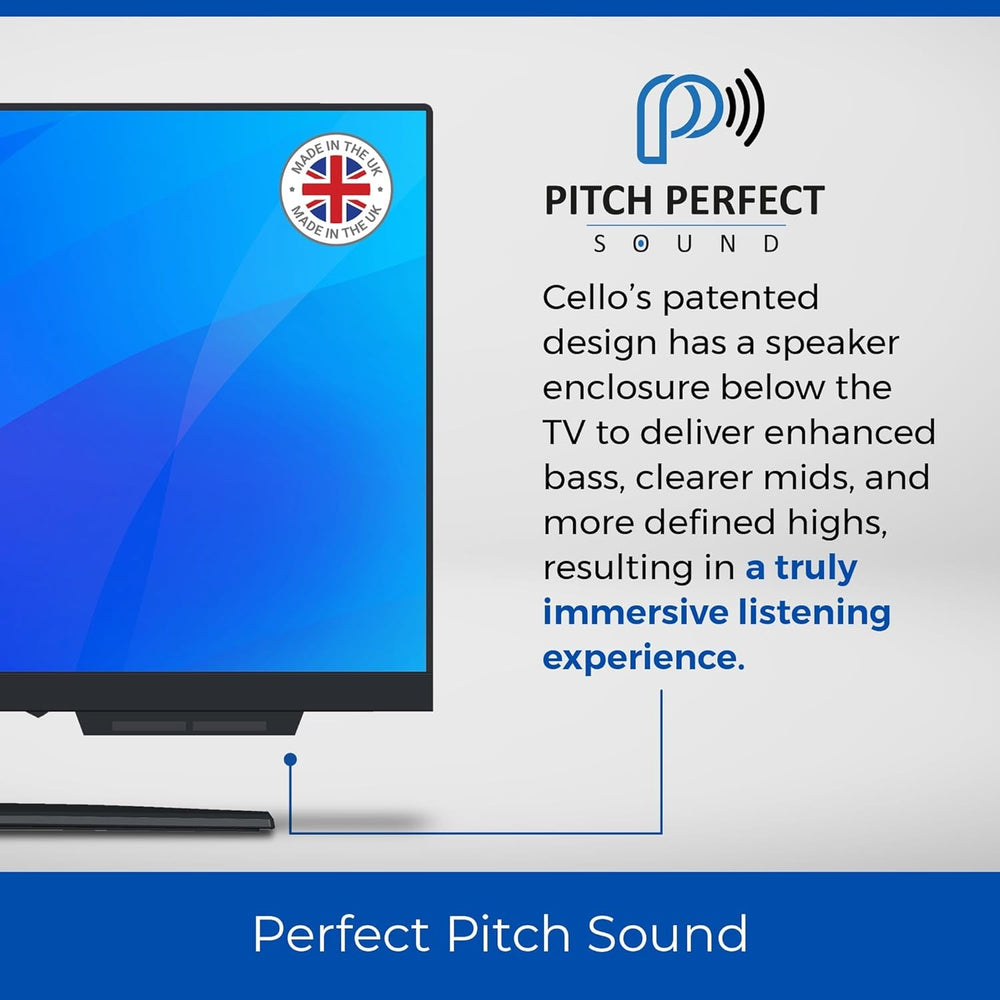 MADE IN THE UK
MADE IN THE UK

PITCH PERFECT
SOUND

Cello's patented design has a speaker enclosure below the TV to deliver enhanced bass, clearer mids, and more defined highs, resulting in a truly immersive listening experience.

Perfect Pitch Sound